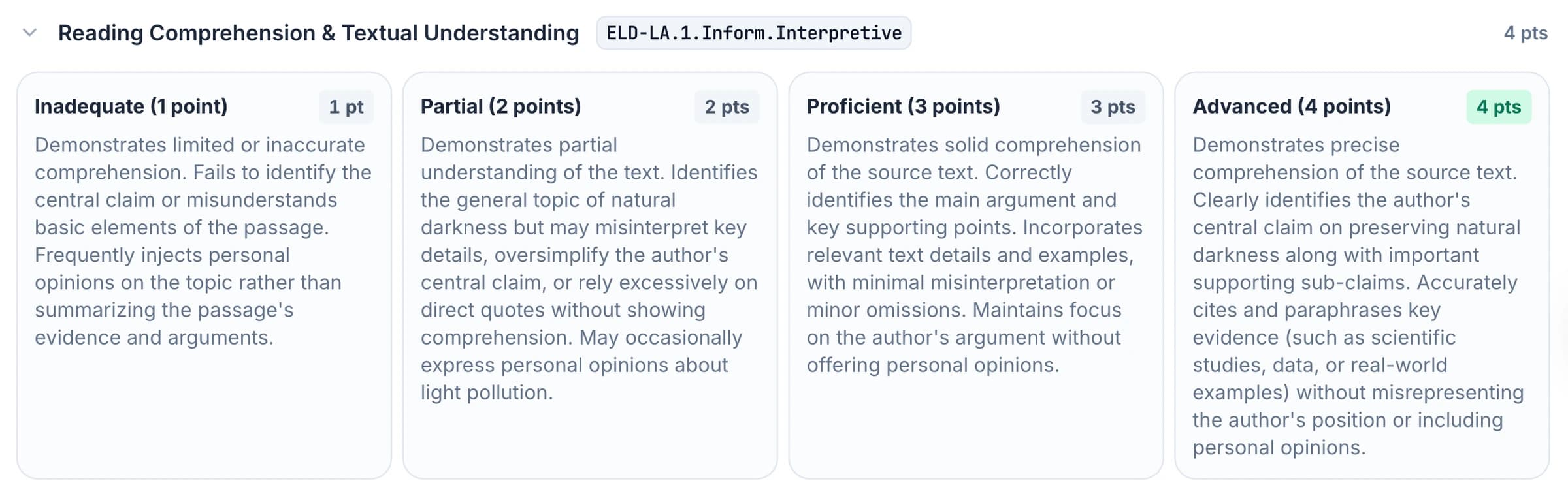 Reading Comprehension & Textual Understanding ELD-LA.1.Inform.Interpretive 4 pts

Inadequate (1 point) 1 pt

Demonstrates limited or inaccurate comprehension. Fails to identify the central claim or misunderstands basic elements of the passage. Frequently injects personal opinions on the topic rather than summarizing the passage's evidence and arguments.

Partial (2 points) 2 pts

Demonstrates partial understanding of the text. Identifies the general topic of natural darkness but may misinterpret key details, oversimplify the author's central claim, or rely excessively on direct quotes without showing comprehension. May occasionally express personal opinions about light pollution.

Proficient (3 points) 3 pts

Demonstrates solid comprehension of the source text. Correctly identifies the main argument and key supporting points. Incorporates relevant text details and examples, with minimal misinterpretation or minor omissions. Maintains focus on the author's argument without offering personal opinions.

Advanced (4 points) 4 pts

Demonstrates precise comprehension of the source text. Clearly identifies the author's central claim on preserving natural darkness along with important supporting sub-claims. Accurately cites and paraphrases key evidence (such as scientific studies, data, or real-world examples) without misrepresenting the author's position or including personal opinions.